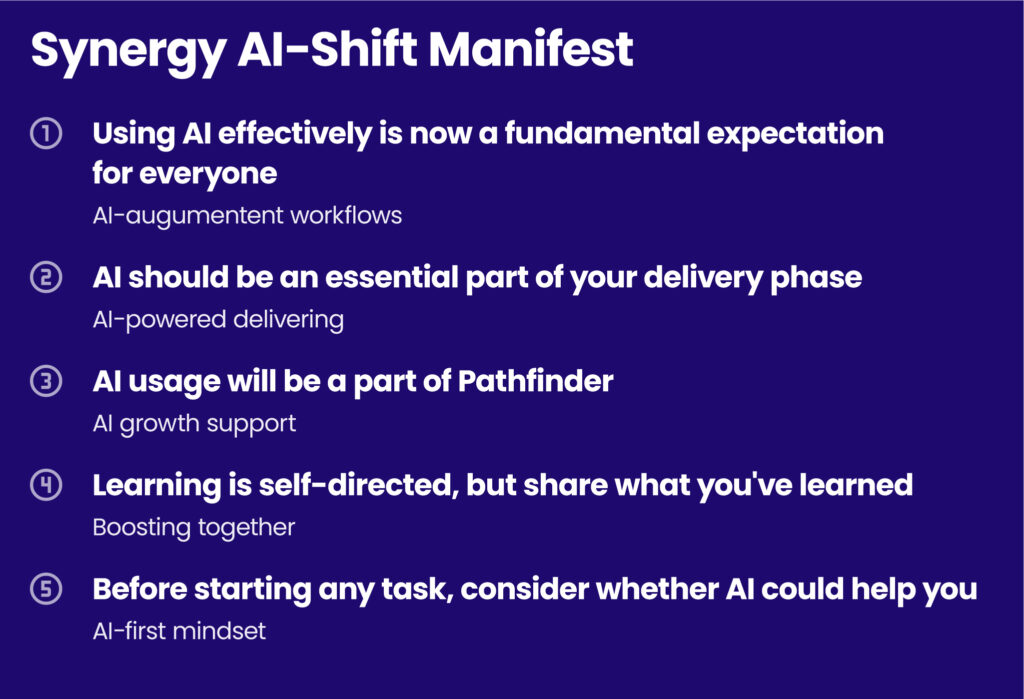 Synergy AI-Shift Manifest

① Using AI effectively is now a fundamental expectation for everyone
AI-augumentent workflows

② AI should be an essential part of your delivery phase
AI-powered delivering

③ AI usage will be a part of Pathfinder
AI growth support

④ Learning is self-directed, but share what you've learned
Boosting together

⑤ Before starting any task, consider whether AI could help you
AI-first mindset